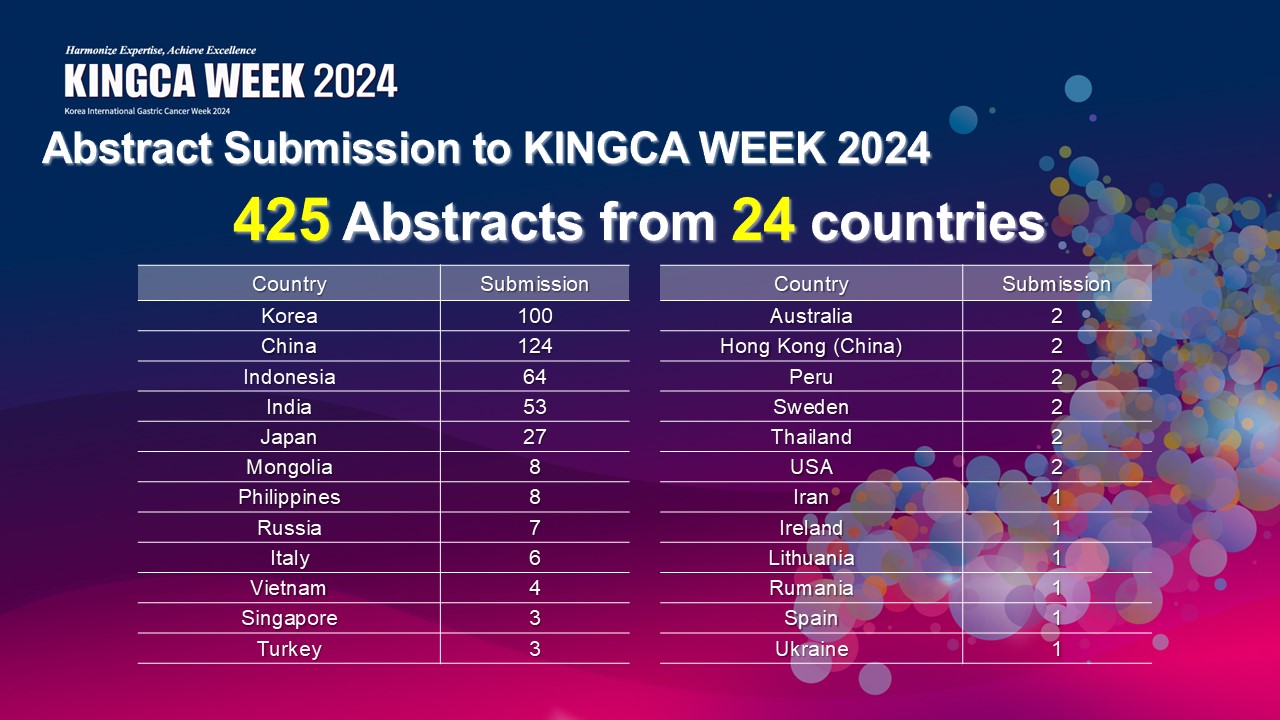 Harmonize Expertise, Achieve Excellence

KINGCA WEEK 2024

Korea International Gastric Cancer Week 2024

Abstract Submission to KINGCA WEEK 2024

425 Abstracts from 24 countries

| Country | Submission |
|---|---|
| Korea | 100 |
| China | 124 |
| Indonesia | 64 |
| India | 53 |
| Japan | 27 |
| Mongolia | 8 |
| Philippines | 8 |
| Russia | 7 |
| Italy | 6 |
| Vietnam | 4 |
| Singapore | 3 |
| Turkey | 3 |

| Country | Submission |
|---|---|
| Australia | 2 |
| Hong Kong (China) | 2 |
| Peru | 2 |
| Sweden | 2 |
| Thailand | 2 |
| USA | 2 |
| Iran | 1 |
| Ireland | 1 |
| Lithuania | 1 |
| Rumania | 1 |
| Spain | 1 |
| Ukraine | 1 |